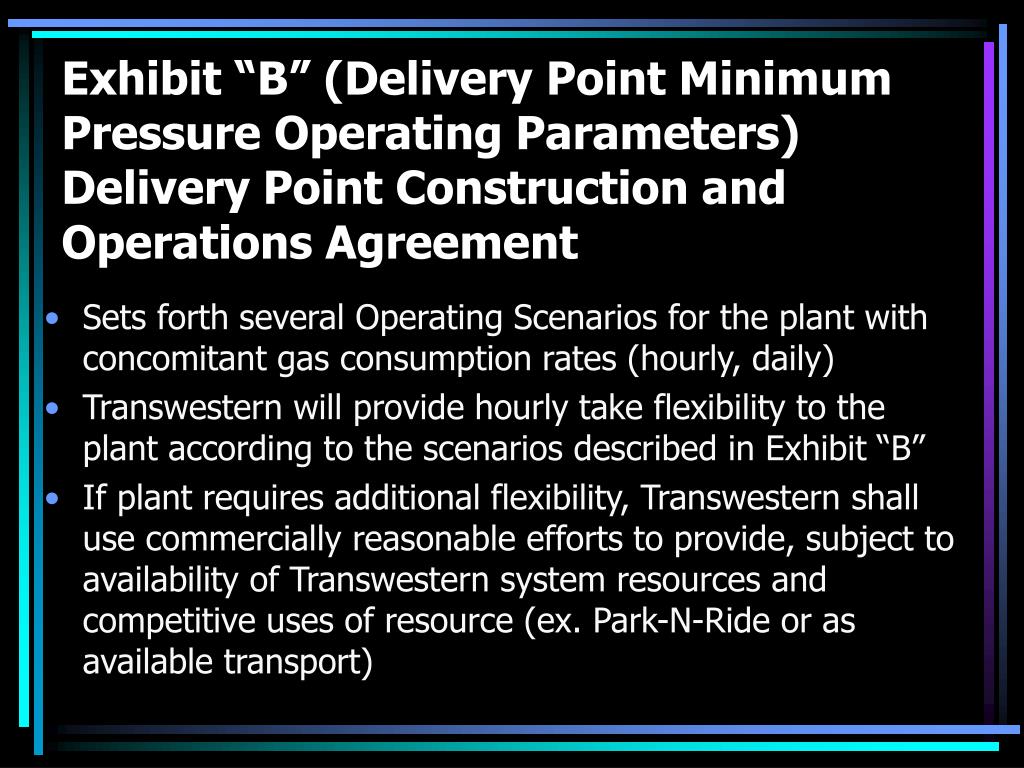 Exhibit “B” (Delivery Point Minimum Pressure Operating Parameters) Delivery Point Construction and Operations Agreement

• Sets forth several Operating Scenarios for the plant with concomitant gas consumption rates (hourly, daily)
• Transwestern will provide hourly take flexibility to the plant according to the scenarios described in Exhibit “B”
• If plant requires additional flexibility, Transwestern shall use commercially reasonable efforts to provide, subject to availability of Transwestern system resources and competitive uses of resource (ex. Park-N-Ride or as available transport)